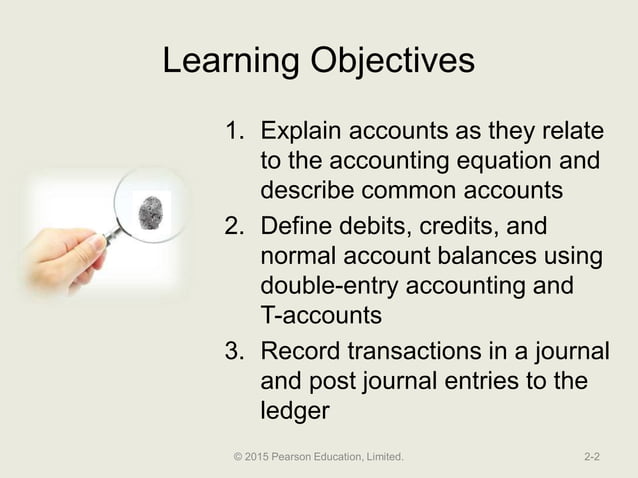 Learning Objectives

1. Explain accounts as they relate to the accounting equation and describe common accounts
2. Define debits, credits, and normal account balances using double-entry accounting and T-accounts
3. Record transactions in a journal and post journal entries to the ledger

© 2015 Pearson Education, Limited.

2-2